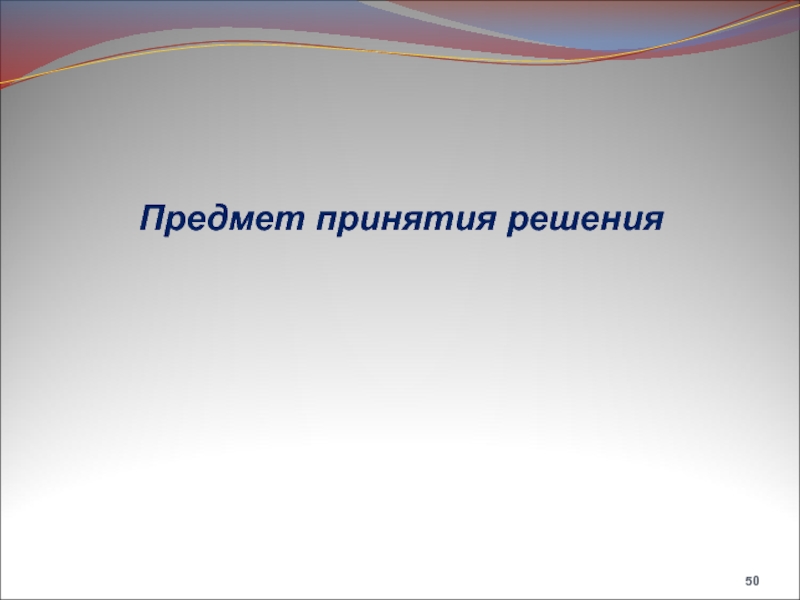 Предмет принятия решения

50